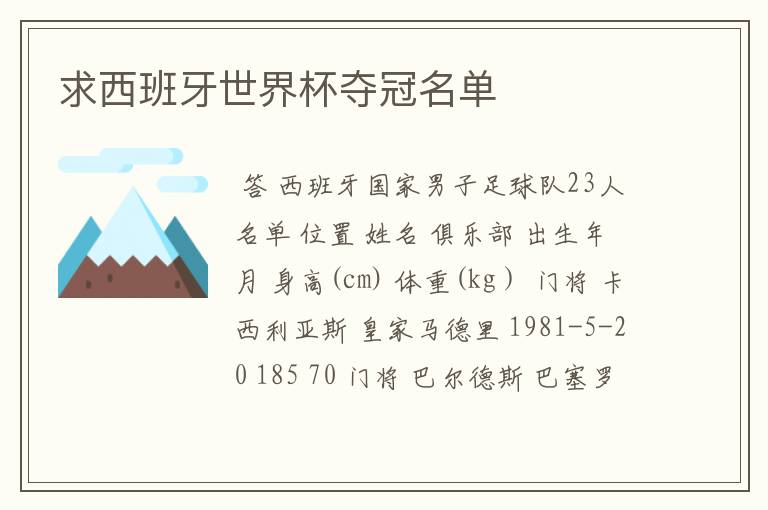 求西班牙世界杯夺冠名单

答 西班牙国家男子足球队23人名单 位置 姓名 俱乐部 出生年月 身高(cm) 体重(kg) 门将 卡西利亚斯 皇家马德里 1981-5-20 185 70 门将 巴尔德斯 巴塞罗